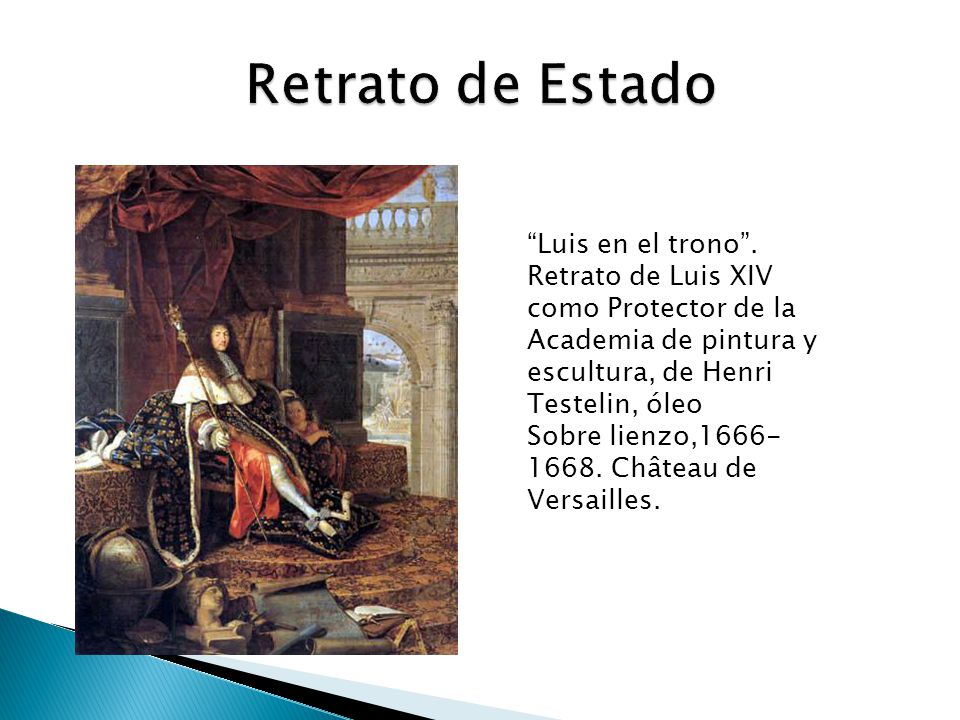 Retrato de Estado

“Luis en el trono”. Retrato de Luis XIV como Protector de la Academia de pintura y escultura, de Henri Testelin, óleo
Sobre lienzo,1666-1668. Château de Versailles.